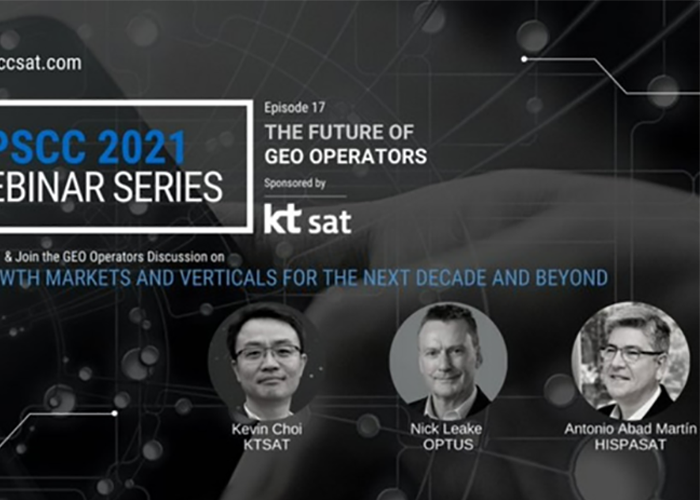 ccsat.com

PSCC 2021
EBINAR SERIES

Episode 17

THE FUTURE OF GEO OPERATORS

Sponsored by

kt sat

& Join the GEO Operators Discussion on

WTH MARKETS AND VERTICALS FOR THE NEXT DECADE AND BEYOND

Kevin Choi
KTSAT

Nick Leake
OPTUS

Antonio Abad Martín
HISPASAT